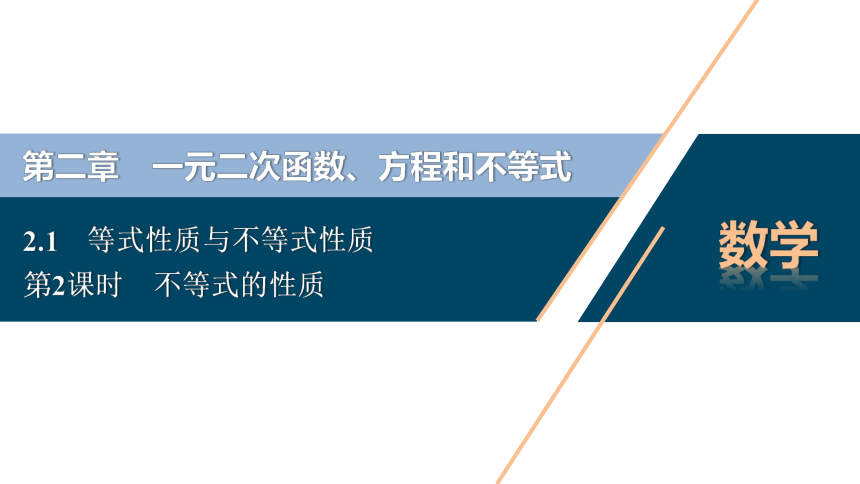 第二章　一元二次函数、方程和不等式

2.1　等式性质与不等式性质

第2课时　不等式的性质

数学